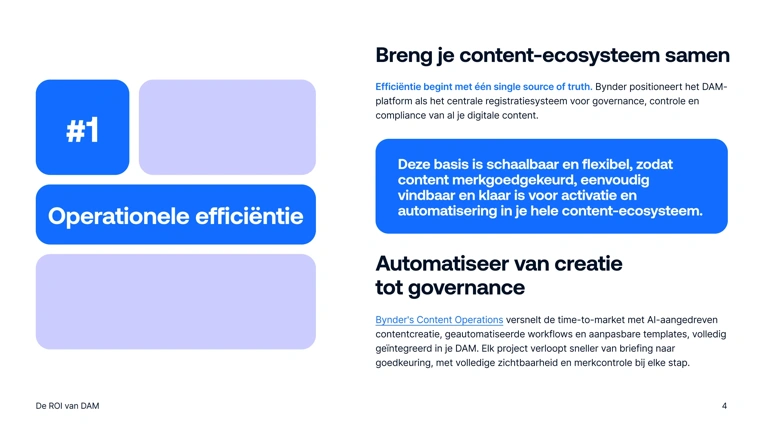 #1

Operationele efficiëntie

Breng je content-ecosysteem samen

Efficiëntie begint met één single source of truth. Bynder positioneert het DAM-platform als het centrale registratiesysteem voor governance, controle en compliance van al je digitale content.

Deze basis is schaalbaar en flexibel, zodat content merkgoedgekeurd, eenvoudig vindbaar en klaar is voor activatie en automatisering in je hele content-ecosysteem.

Automatiseer van creatie tot governance

Bynder's Content Operations versnelt de time-to-market met AI-aangedreven contentcreatie, geautomatiseerde workflows en aanpasbare templates, volledig geïntegreerd in je DAM. Elk project verloopt sneller van briefing naar goedkeuring, met volledige zichtbaarheid en merkcontrole bij elke stap.

De ROI van DAM

4